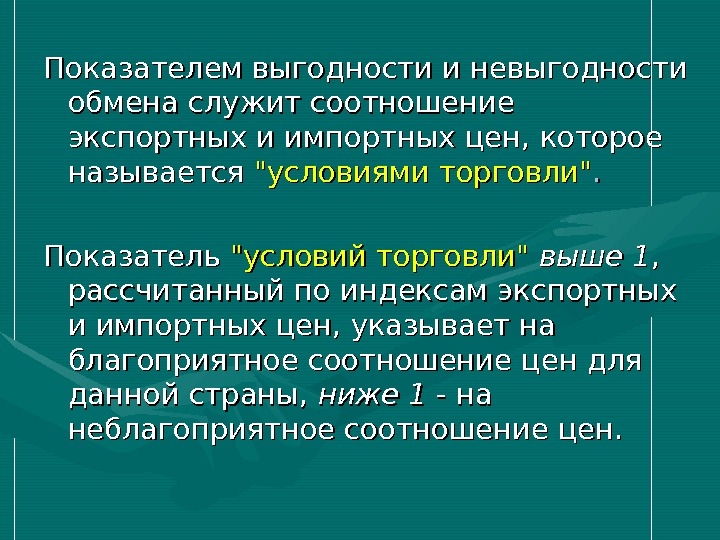 Показателем выгодности и невыгодности обмена служит соотношение экспортных и импортных цен, которое называется "условиями торговли".

Показатель "условий торговли" выше 1, рассчитанный по индексам экспортных и импортных цен, указывает на благоприятное соотношение цен для данной страны, ниже 1 - на неблагоприятное соотношение цен.